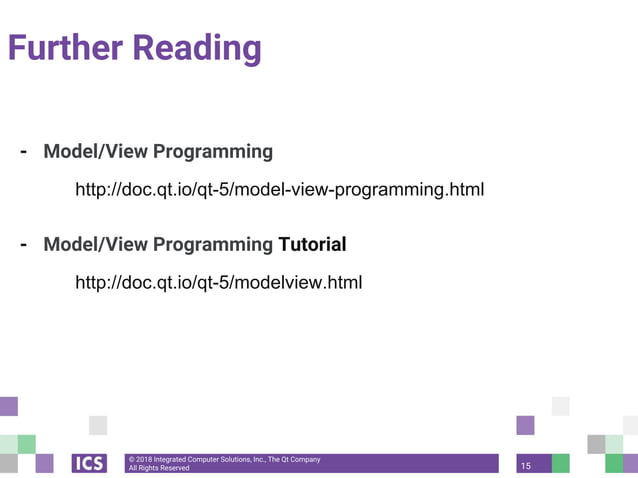 Further Reading

- Model/View Programming

http://doc.qt.io/qt-5/model-view-programming.html

- Model/View Programming Tutorial

http://doc.qt.io/qt-5/modelview.html

ICS

© 2018 Integrated Computer Solutions, Inc., The Qt Company
All Rights Reserved

15